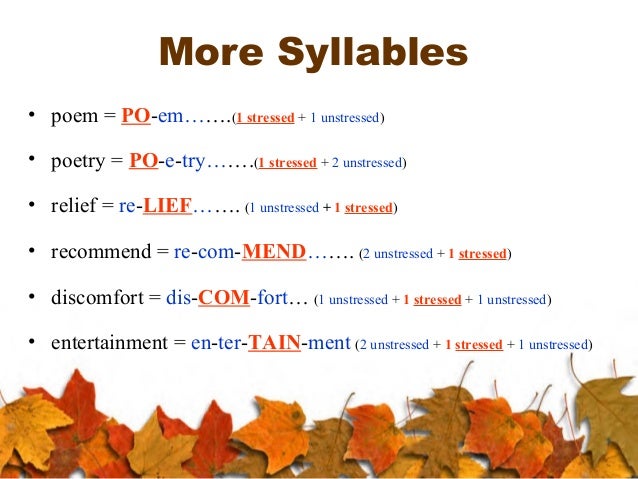 More Syllables

• poem = PO-em…….(1 stressed + 1 unstressed)

• poetry = PO-e-try…….(1 stressed + 2 unstressed)

• relief = re-LIEF……. (1 unstressed + 1 stressed)

• recommend = re-com-MEND……. (2 unstressed + 1 stressed)

• discomfort = dis-COM-fort… (1 unstressed + 1 stressed + 1 unstressed)

• entertainment = en-ter-TAIN-ment (2 unstressed + 1 stressed + 1 unstressed)